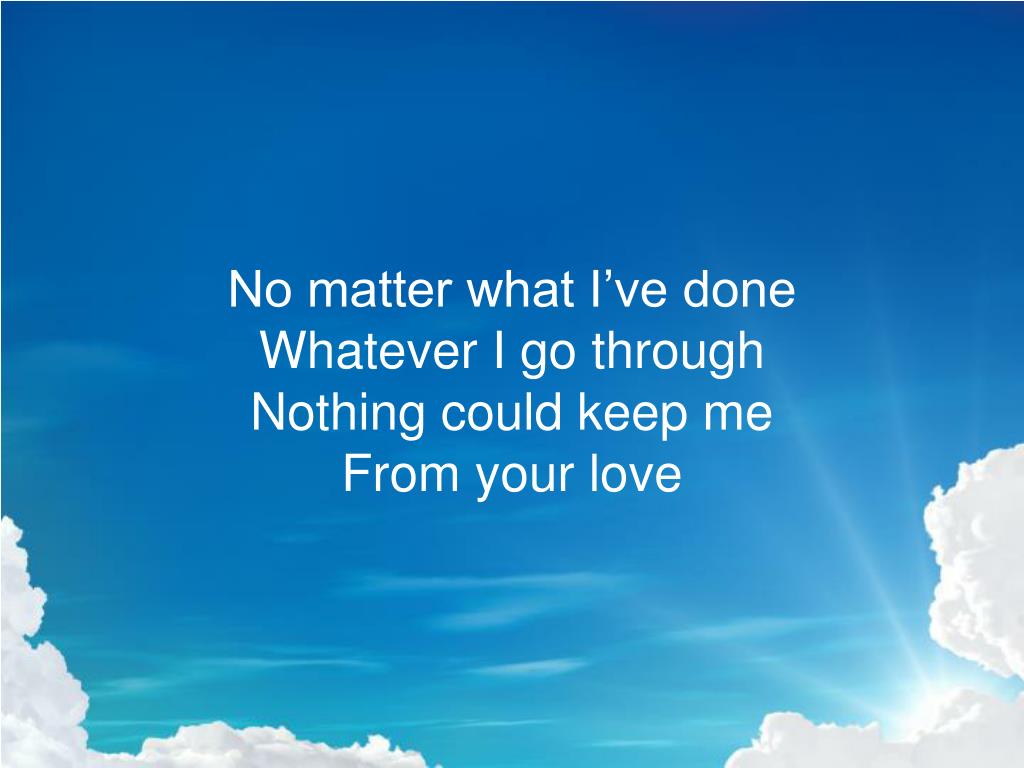 No matter what I’ve done
Whatever I go through
Nothing could keep me
From your love